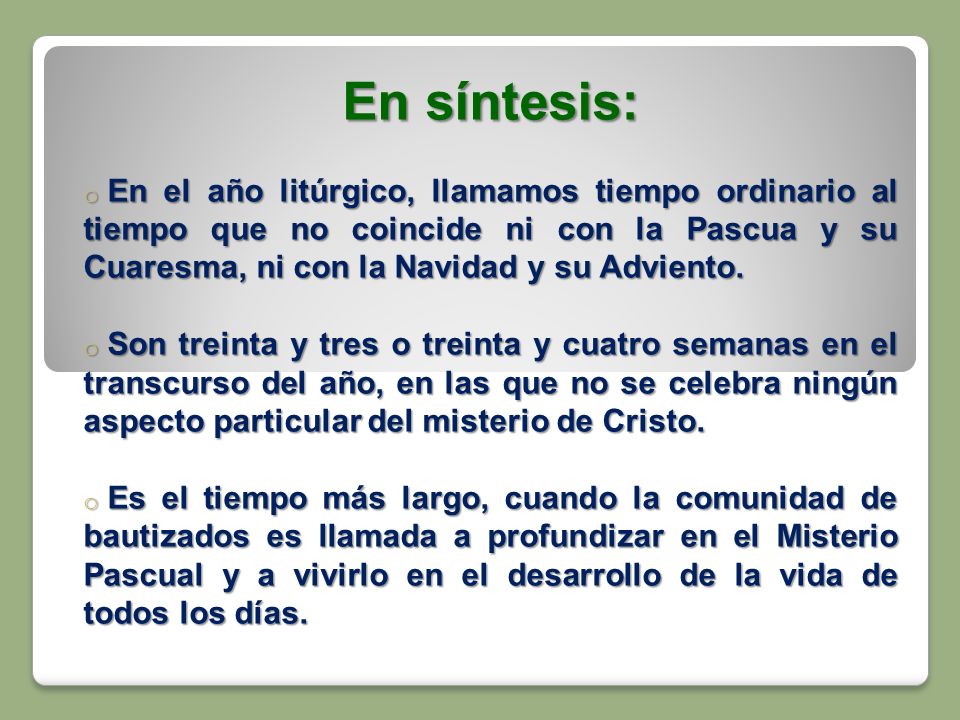 En síntesis:

o En el año litúrgico, llamamos tiempo ordinario al tiempo que no coincide ni con la Pascua y su Cuaresma, ni con la Navidad y su Adviento.

o Son treinta y tres o treinta y cuatro semanas en el transcurso del año, en las que no se celebra ningún aspecto particular del misterio de Cristo.

o Es el tiempo más largo, cuando la comunidad de bautizados es llamada a profundizar en el Misterio Pascual y a vivirlo en el desarrollo de la vida de todos los días.